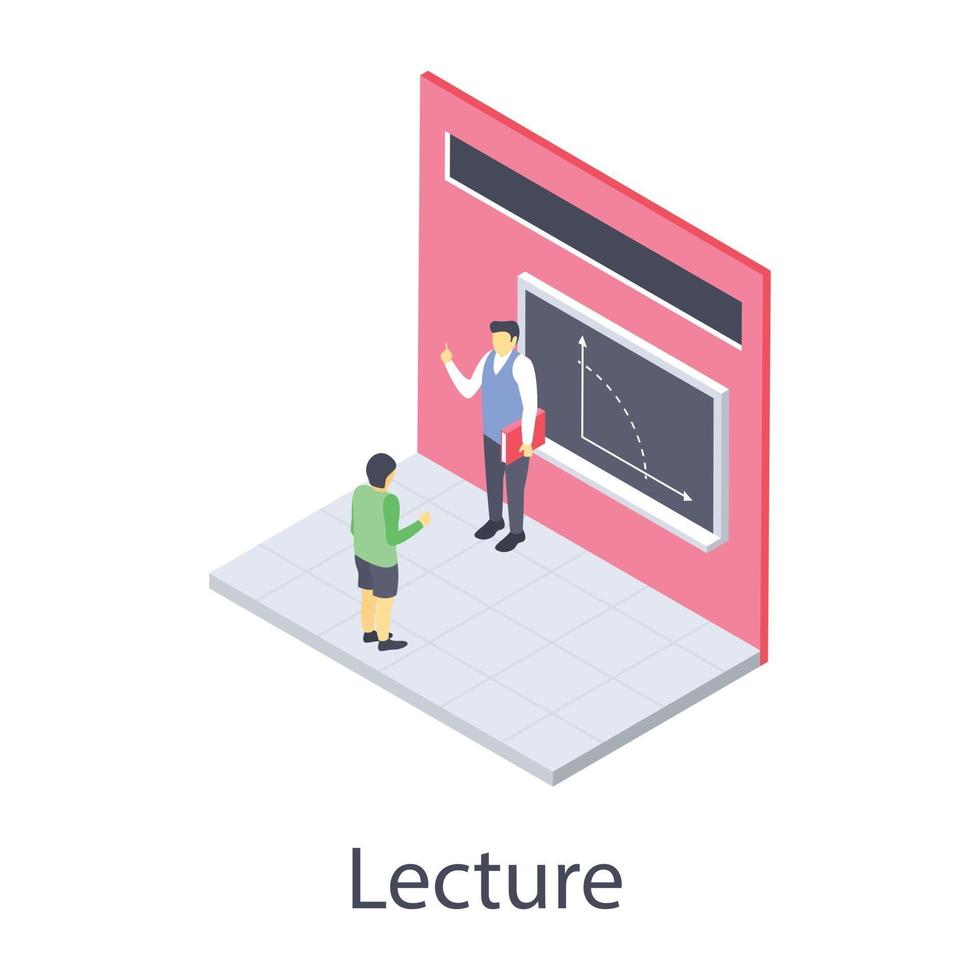 Lecture